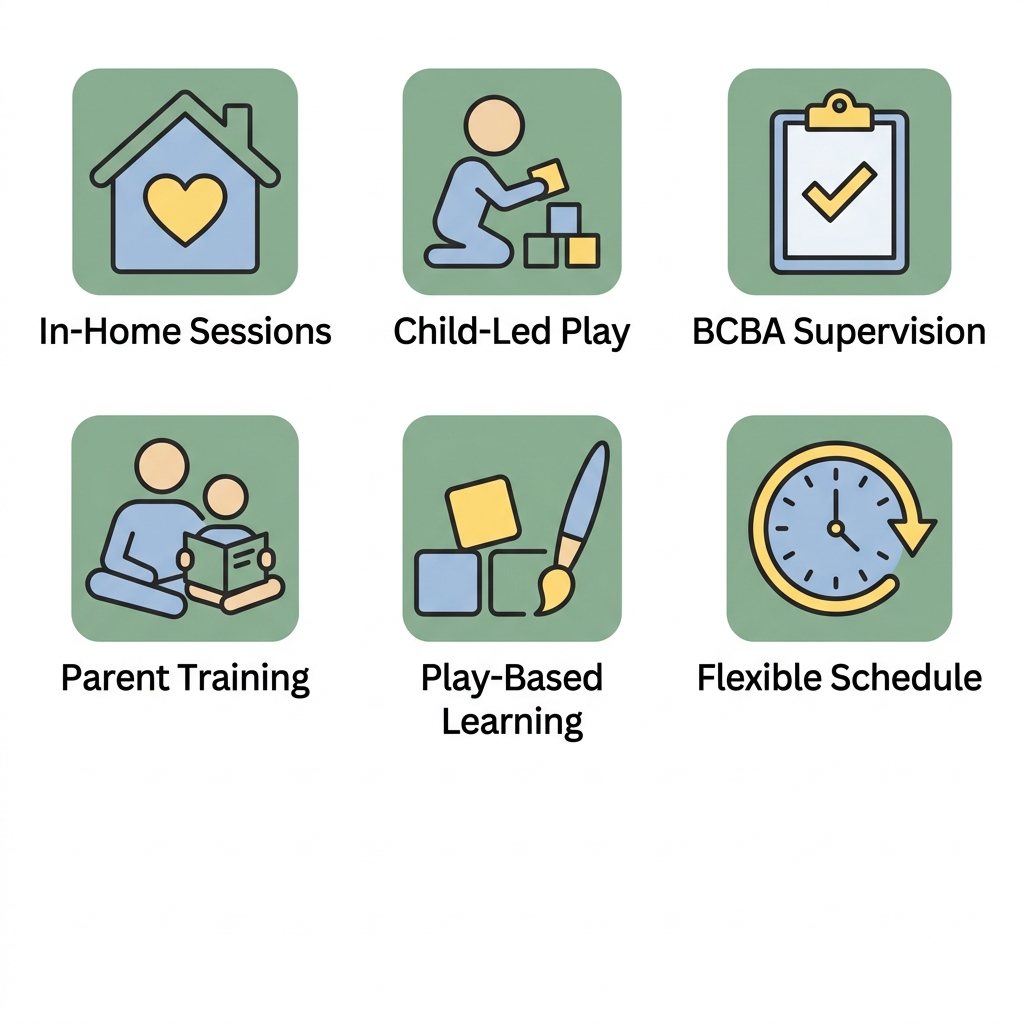 In-Home Sessions

Child-Led Play

BCBA Supervision

Parent Training

Play-Based Learning

Flexible Schedule